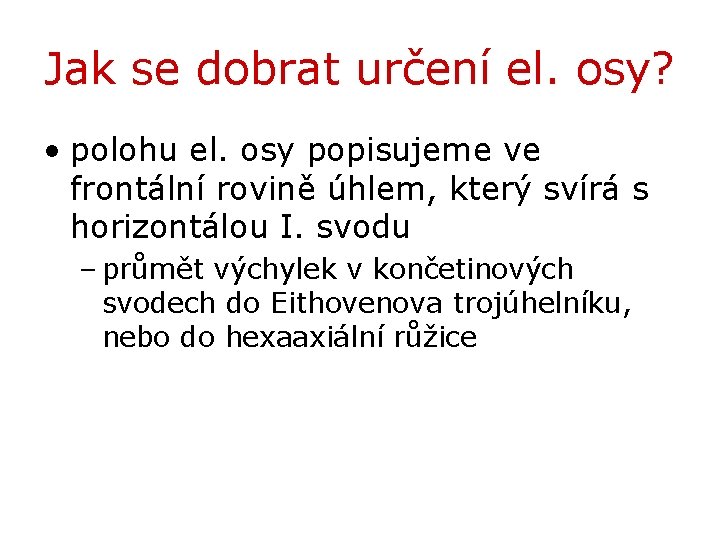 Jak se dobrat určení el. osy?

• polohu el. osy popisujeme ve frontální rovině úhlem, který svírá s horizontálou I. svodu

– průmět výchylek v končetinových svodech do Eithovenova trojúhelníku, nebo do hexaaxiální růžice